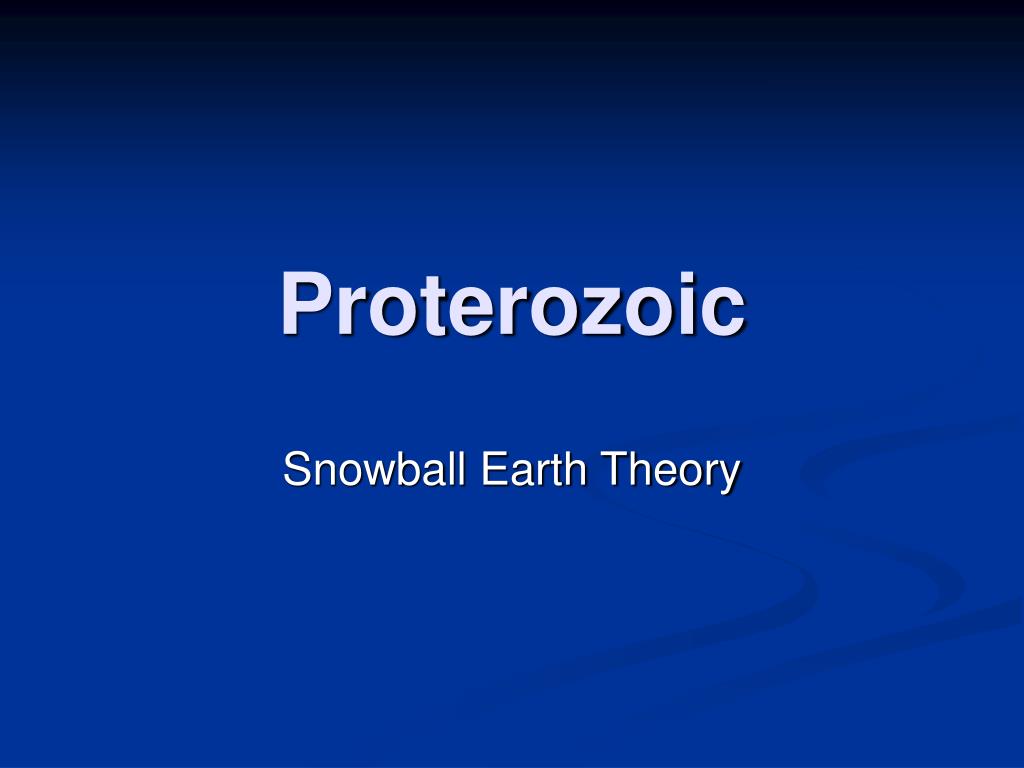 Proterozoic

Snowball Earth Theory